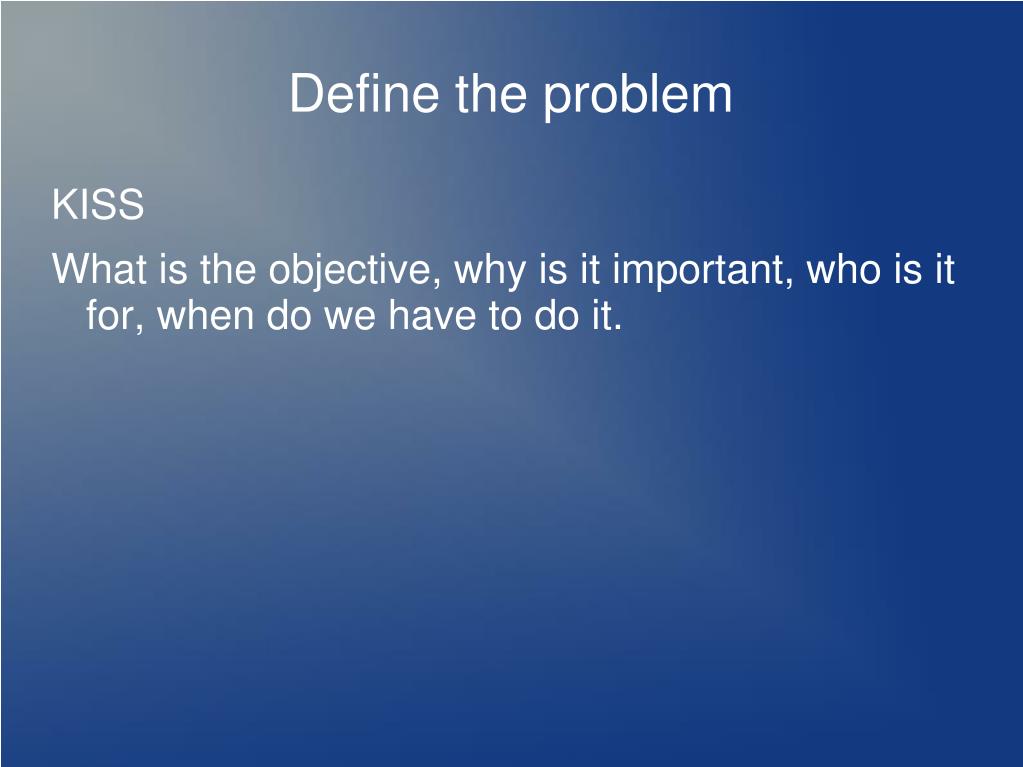 Define the problem

KISS

What is the objective, why is it important, who is it for, when do we have to do it.